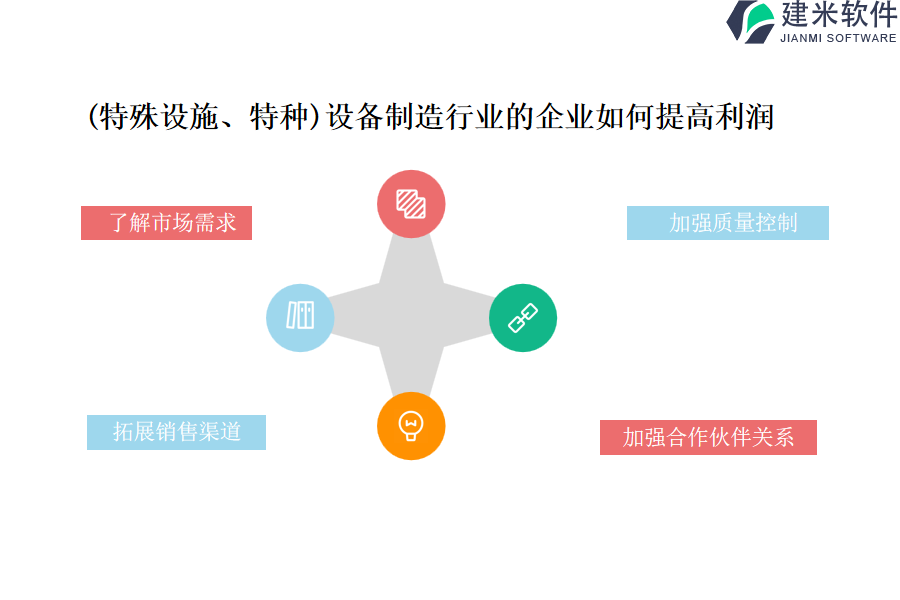 建米软件
JIANMI SOFTWARE

(特殊设施、特种)设备制造行业的企业如何提高利润

了解市场需求

加强质量控制

拓展销售渠道

加强合作伙伴关系